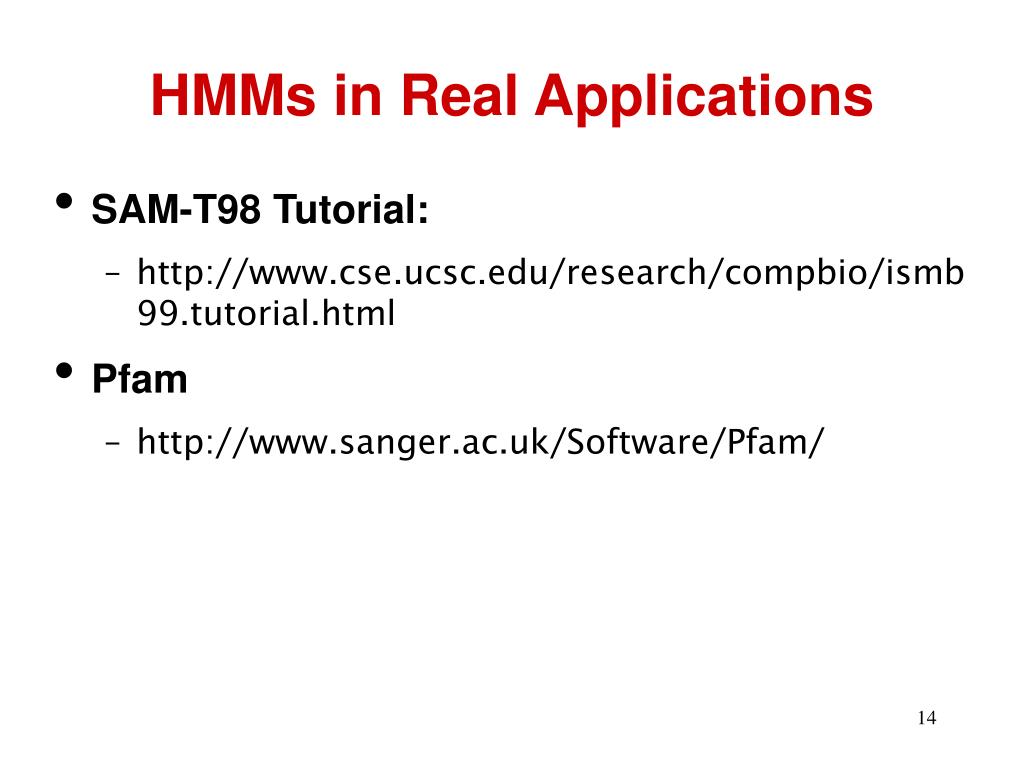 HMMs in Real Applications

• SAM-T98 Tutorial:

– http://www.cse.ucsc.edu/research/compbio/ismb99.tutorial.html

• Pfam

– http://www.sanger.ac.uk/Software/Pfam/

14